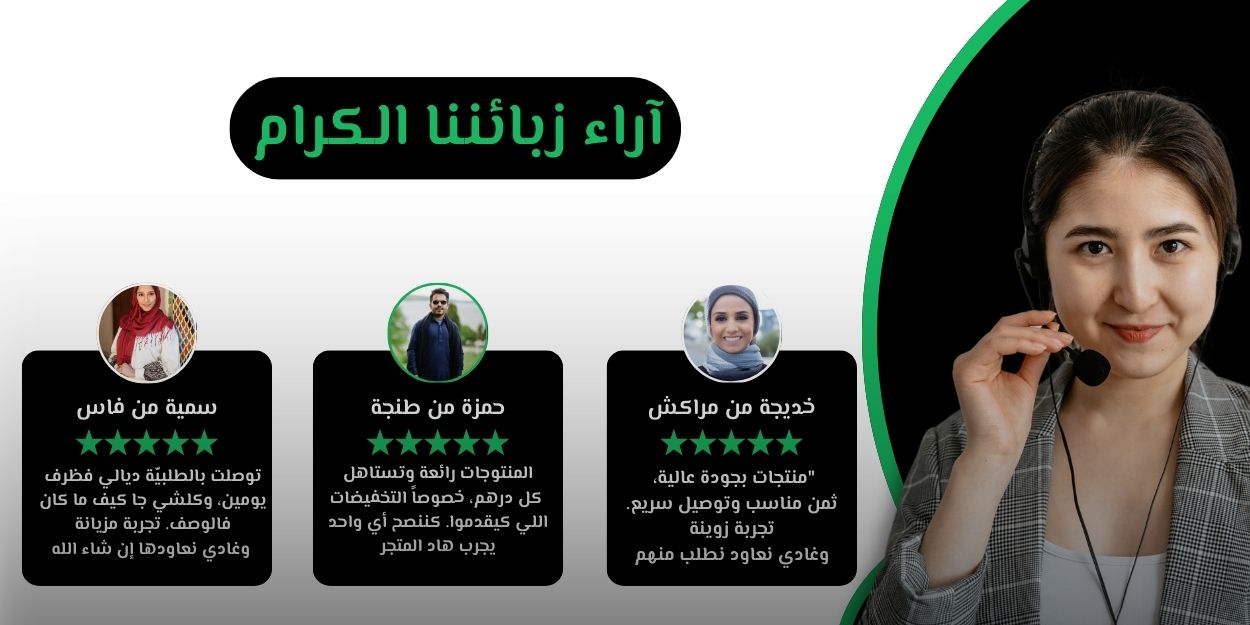 آراء زبائننا الكرام

خديجة من مراكش
★★★★★
"منتجات بجودة عالية، ثمن مناسب وتوصيل سريع. تجربة زوينة وغادي نعاود نطلب منهم

حمزة من طنجة
★★★★★
المنتوجات رائعة وتستاهل كل درهم، خصوصاً التخفيضات اللي كيقدموا. كننصح أي واحد يجرب هاد المتجر

سمية من فاس
★★★★★
توصلت بالطلبيّة ديالي فظرف يومين، وكلشي جا كيف ما كان فالوصف. تجربة مزيانة وغادي نعاودها إن شاء الله